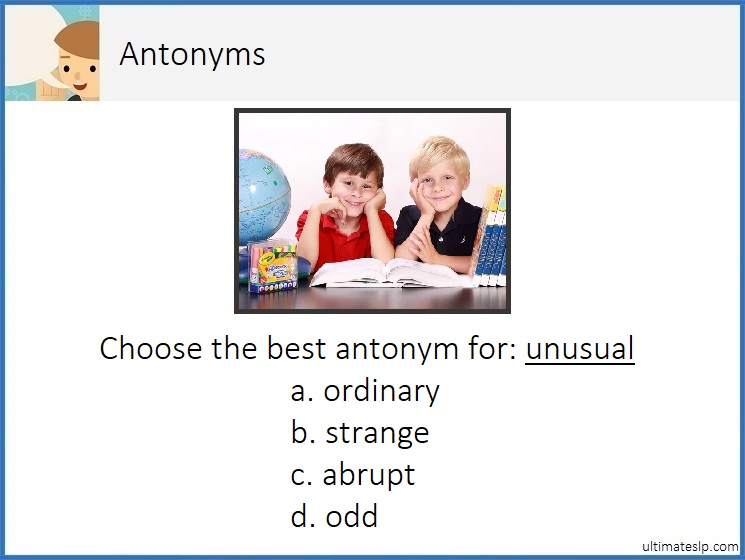 Antonyms

Choose the best antonym for: unusual
a. ordinary
b. strange
c. abrupt
d. odd

ultimateslp.com